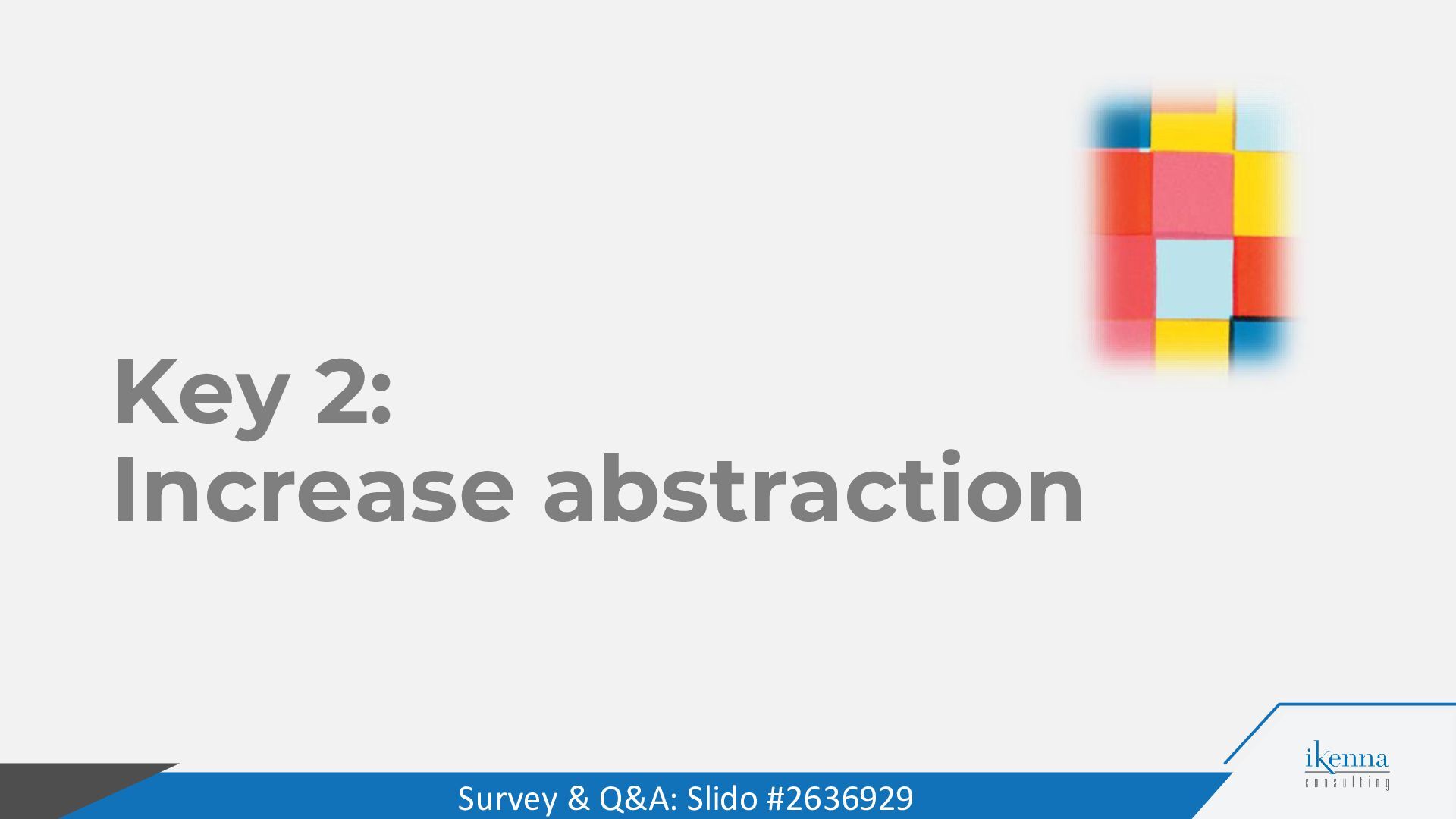 Key 2:
Increase abstraction

Survey & Q&A: Slido #2636929

ikenna
consulting